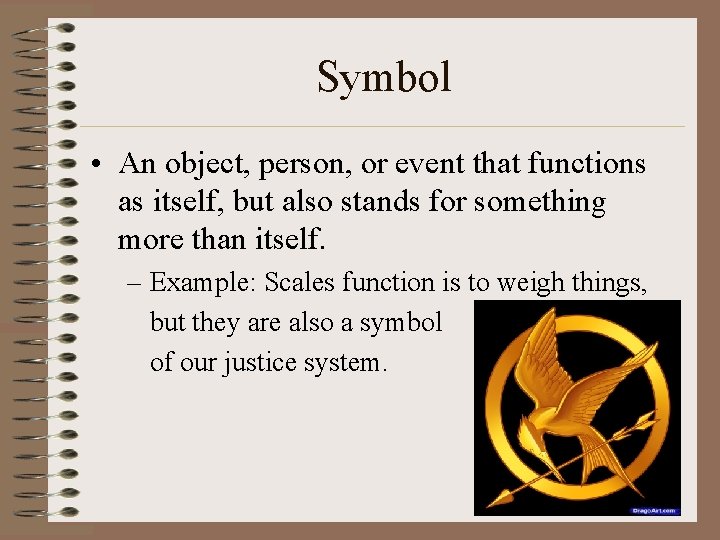 Symbol

• An object, person, or event that functions as itself, but also stands for something more than itself.

– Example: Scales function is to weigh things, but they are also a symbol of our justice system.

DragoArt.com